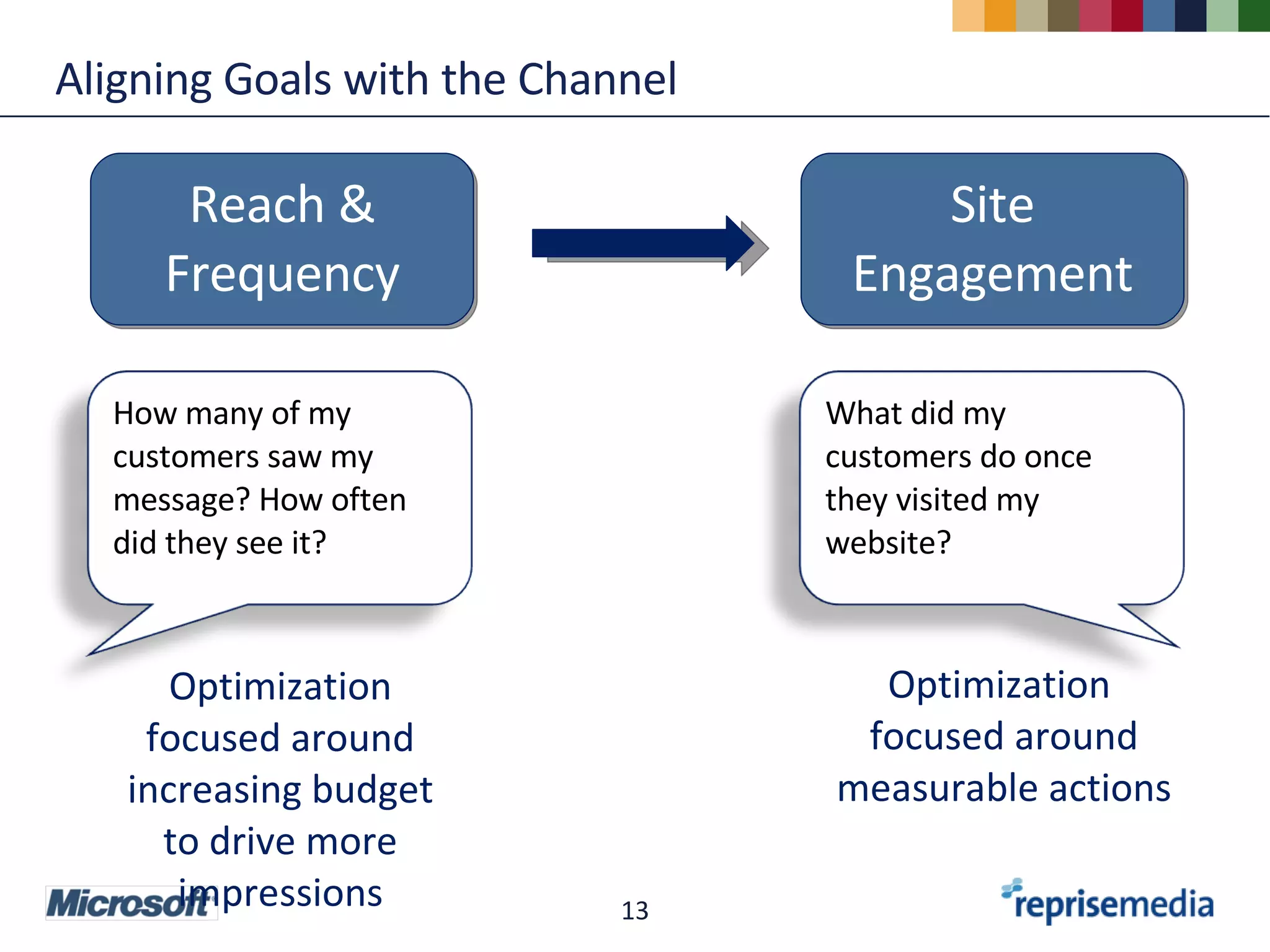 Aligning Goals with the Channel

Reach & Frequency

Site Engagement

How many of my customers saw my message? How often did they see it?

What did my customers do once they visited my website?

Optimization focused around increasing budget to drive more impressions

Optimization focused around measurable actions

Microsoft

13

reprisemedia